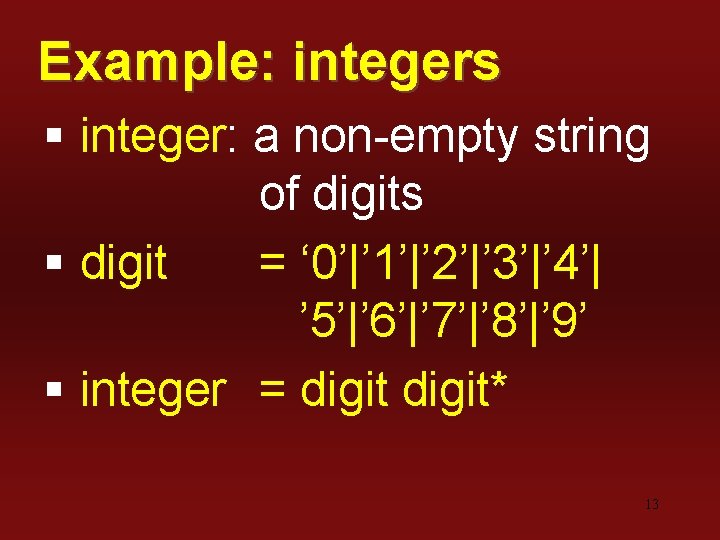 Example: integers

▪ integer: a non-empty string of digits

▪ digit = ‘0’|’1’|’2’|’3’|’4’| ’5’|’6’|’7’|’8’|’9’

▪ integer = digit digit*

13